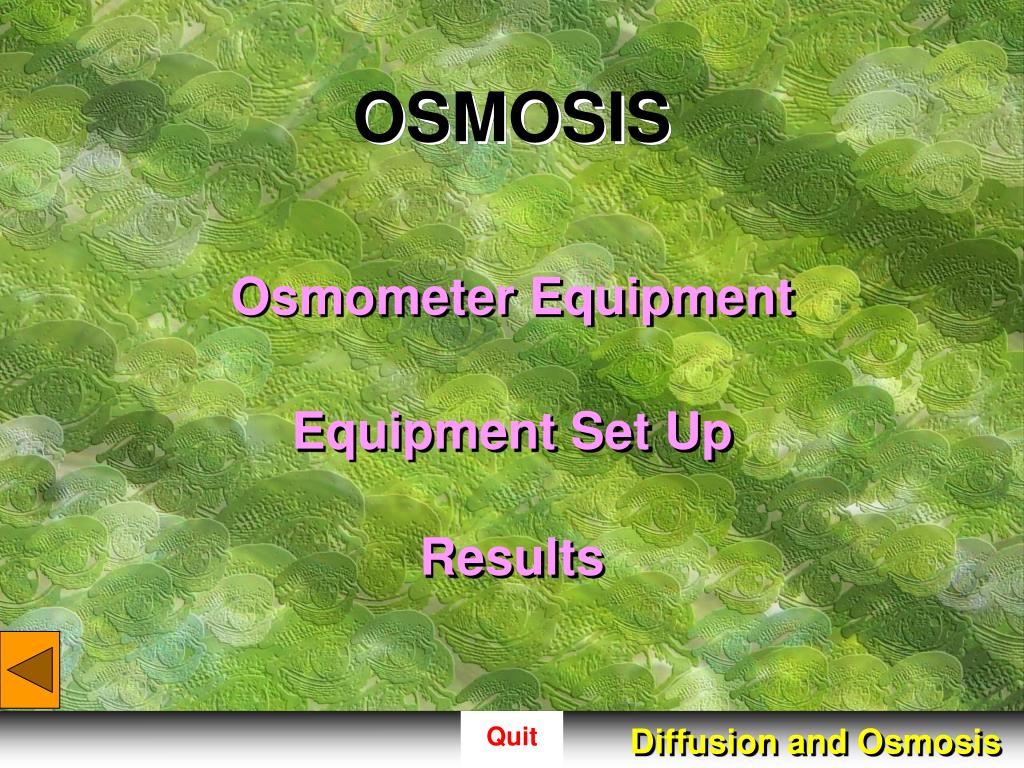 OSMOSIS

Osmometer Equipment

Equipment Set Up

Results

Quit

Diffusion and Osmosis